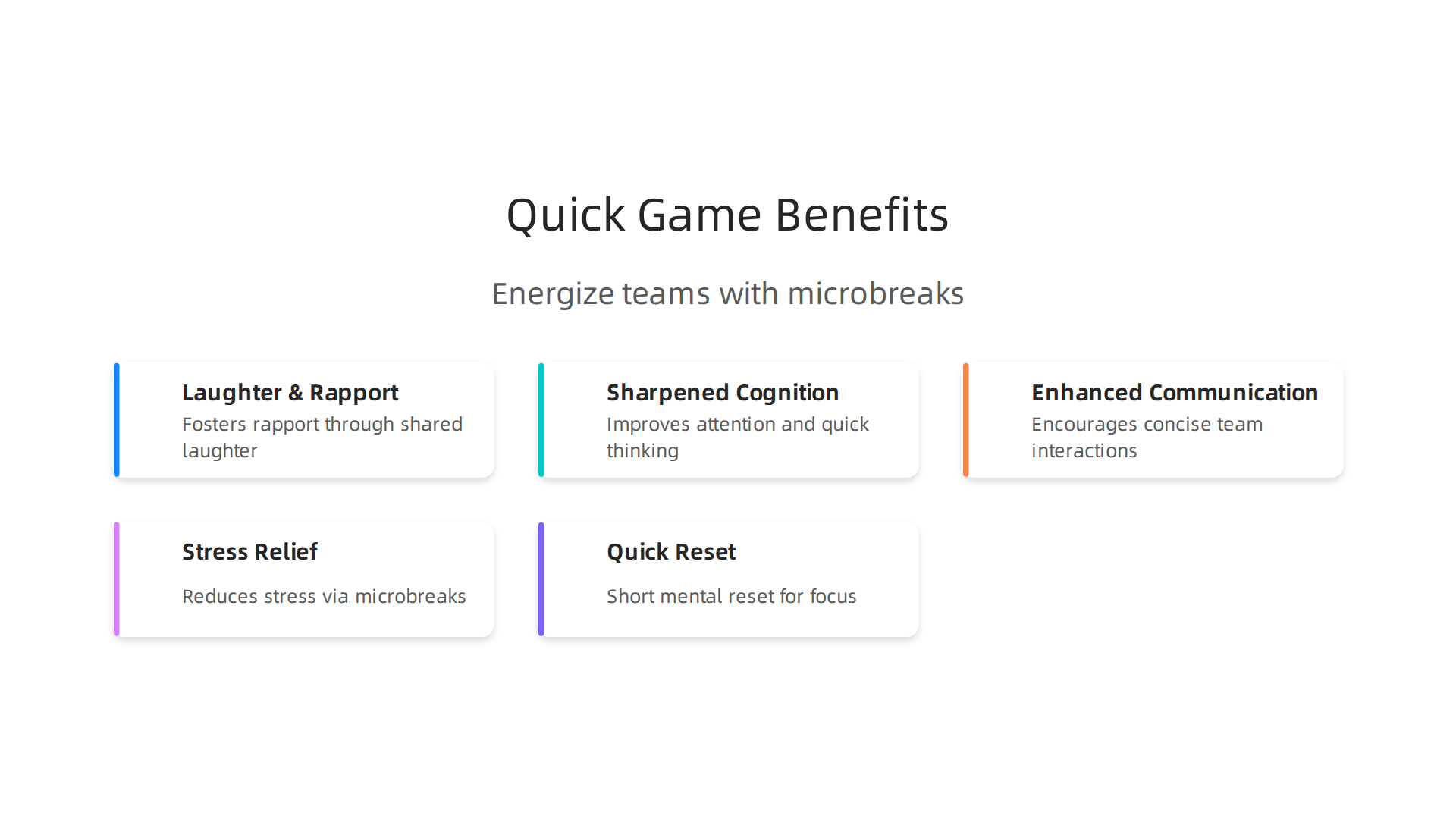 Quick Game Benefits

Energize teams with microbreaks

Laughter & Rapport
Fosters rapport through shared laughter

Sharpened Cognition
Improves attention and quick thinking

Enhanced Communication
Encourages concise team interactions

Stress Relief
Reduces stress via microbreaks

Quick Reset
Short mental reset for focus